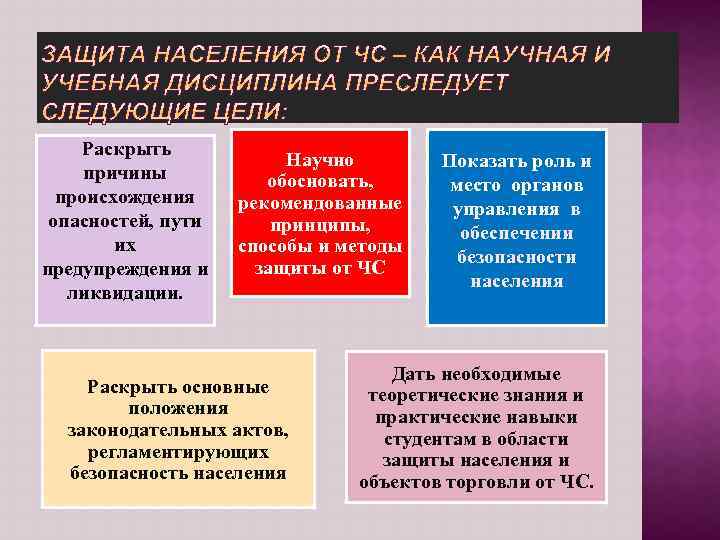 ЗАЩИТА НАСЕЛЕНИЯ ОТ ЧС – КАК НАУЧНАЯ И УЧЕБНАЯ ДИСЦИПЛИНА ПРЕСЛЕДУЕТ СЛЕДУЮЩИЕ ЦЕЛИ:

Раскрыть причины происхождения опасностей, пути их предупреждения и ликвидации.

Научно обосновать, рекомендованные принципы, способы и методы защиты от ЧС

Показать роль и место органов управления в обеспечении безопасности населения

Раскрыть основные положения законодательных актов, регламентирующих безопасность населения

Дать необходимые теоретические знания и практические навыки студентам в области защиты населения и объектов торговли от ЧС.